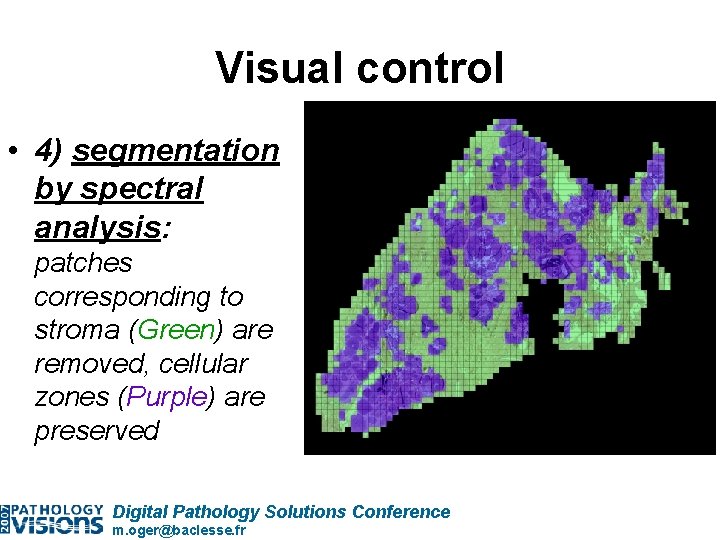 Visual control

• 4) segmentation by spectral analysis: patches corresponding to stroma (Green) are removed, cellular zones (Purple) are preserved

2007 PATHOLOGY VISIONS Digital Pathology Solutions Conference
m.oger@baclesse.fr